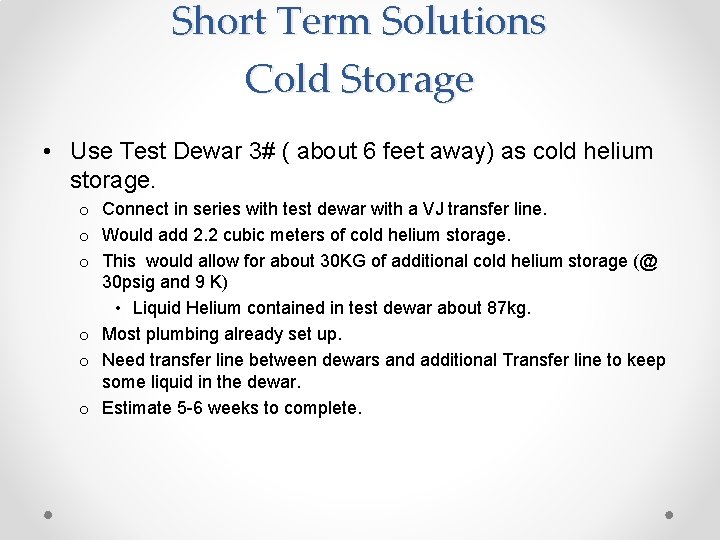 Short Term Solutions
Cold Storage

• Use Test Dewar 3# ( about 6 feet away) as cold helium storage.
 o Connect in series with test dewar with a VJ transfer line.
 o Would add 2.2 cubic meters of cold helium storage.
 o This would allow for about 30KG of additional cold helium storage (@ 30psig and 9 K)
  • Liquid Helium contained in test dewar about 87kg.
 o Most plumbing already set up.
 o Need transfer line between dewars and additional Transfer line to keep some liquid in the dewar.
 o Estimate 5-6 weeks to complete.